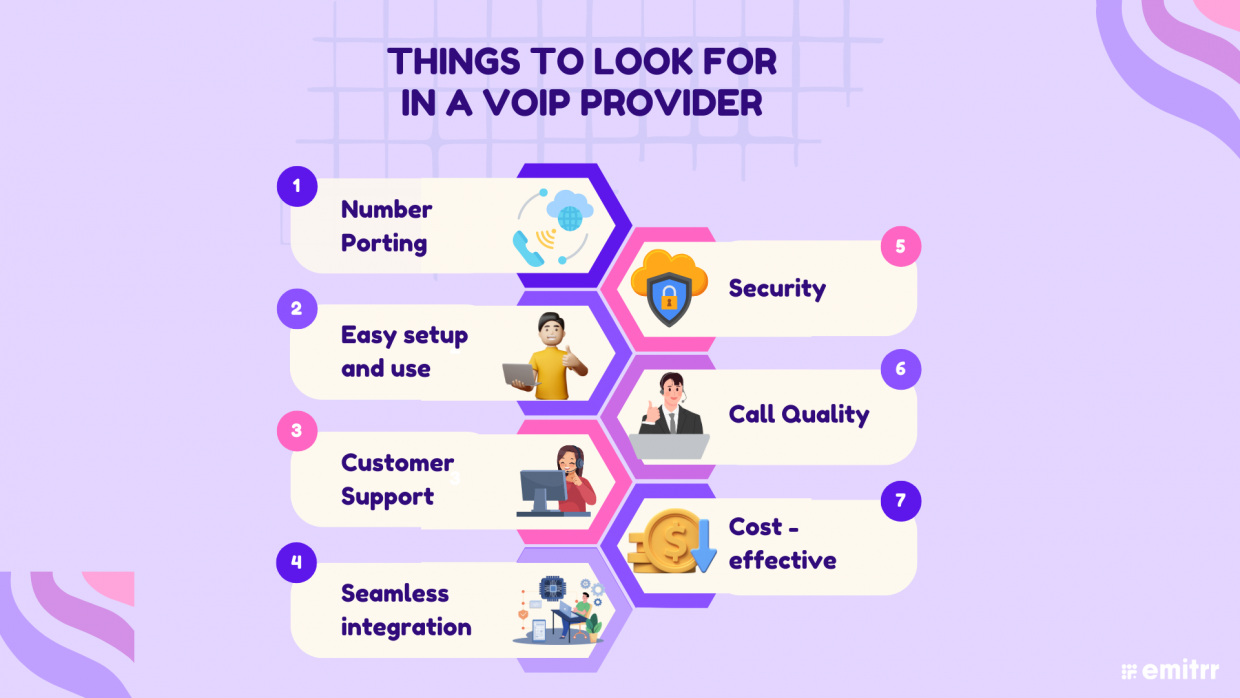 THINGS TO LOOK FOR IN A VOIP PROVIDER

1
Number Porting

2
Easy setup and use

3
Customer Support

4
Seamless integration

5
Security

6
Call Quality

7
Cost - effective

emitrr